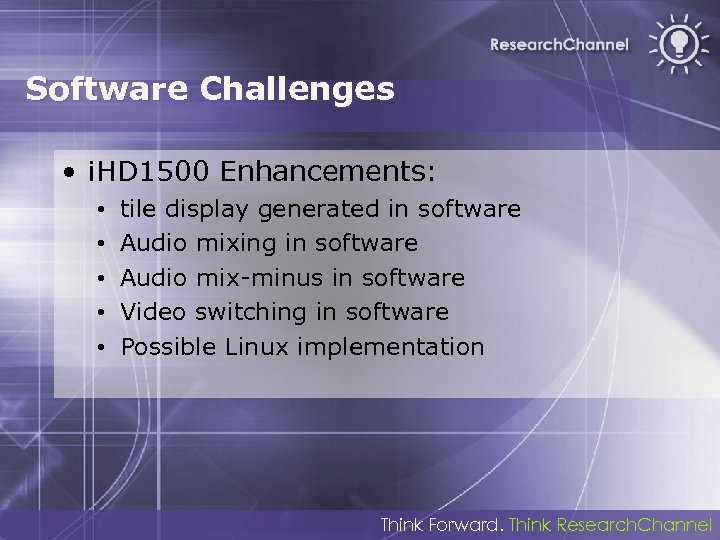 ResearchChannel

Software Challenges

• iHD1500 Enhancements:
  • tile display generated in software
  • Audio mixing in software
  • Audio mix-minus in software
  • Video switching in software
  • Possible Linux implementation

Think Forward. Think ResearchChannel